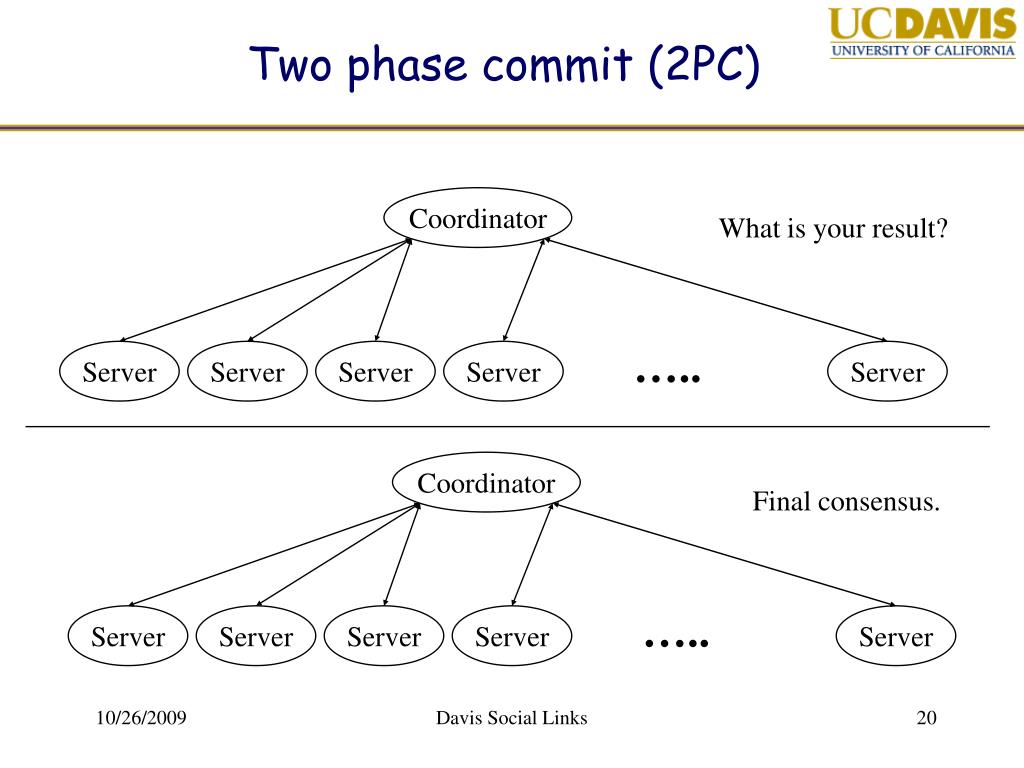 Two phase commit (2PC)

UCDAVIS
UNIVERSITY OF CALIFORNIA

Coordinator

What is your result?

Server Server Server Server ….. Server

Coordinator

Final consensus.

Server Server Server Server ….. Server

10/26/2009

Davis Social Links

20